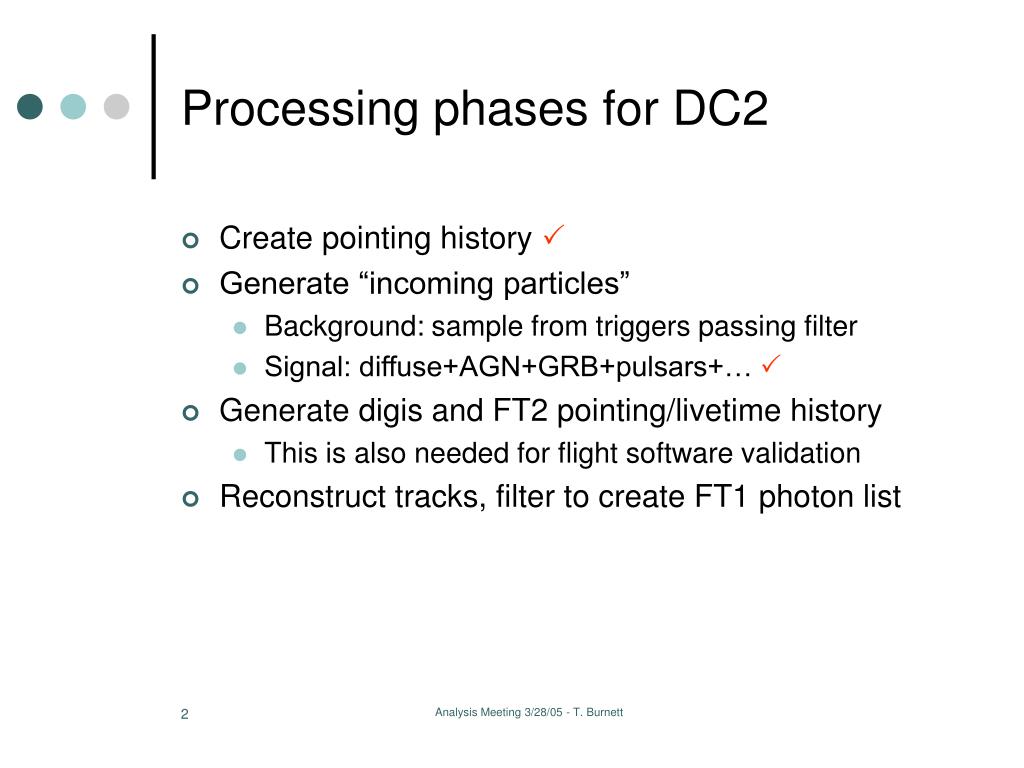 Processing phases for DC2

Create pointing history ✓
Generate “incoming particles”
Background: sample from triggers passing filter
Signal: diffuse+AGN+GRB+pulsars+… ✓
Generate digis and FT2 pointing/livetime history
This is also needed for flight software validation
Reconstruct tracks, filter to create FT1 photon list

2

Analysis Meeting 3/28/05 - T. Burnett